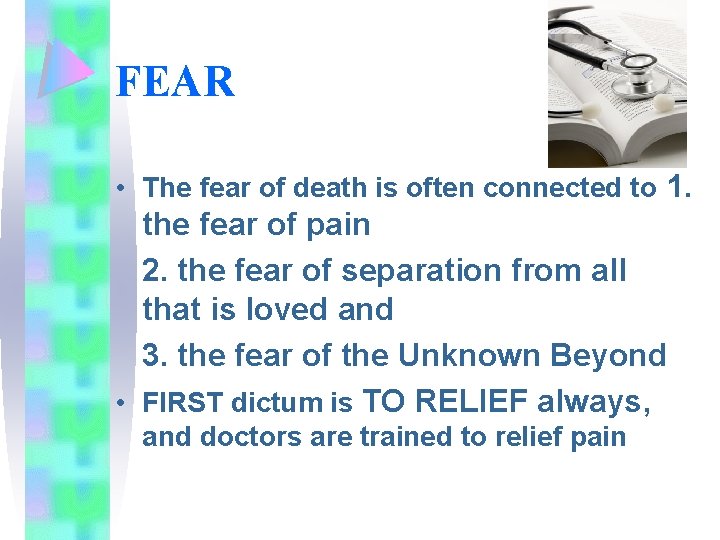 FEAR

• The fear of death is often connected to 1. the fear of pain

2. the fear of separation from all that is loved and

3. the fear of the Unknown Beyond

• FIRST dictum is TO RELIEF always, and doctors are trained to relief pain